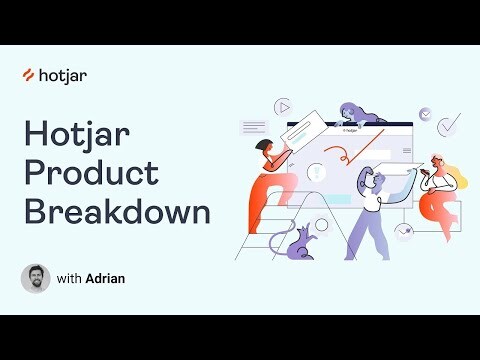 hotjar

Hotjar Product Breakdown

with Adrian

hotjar